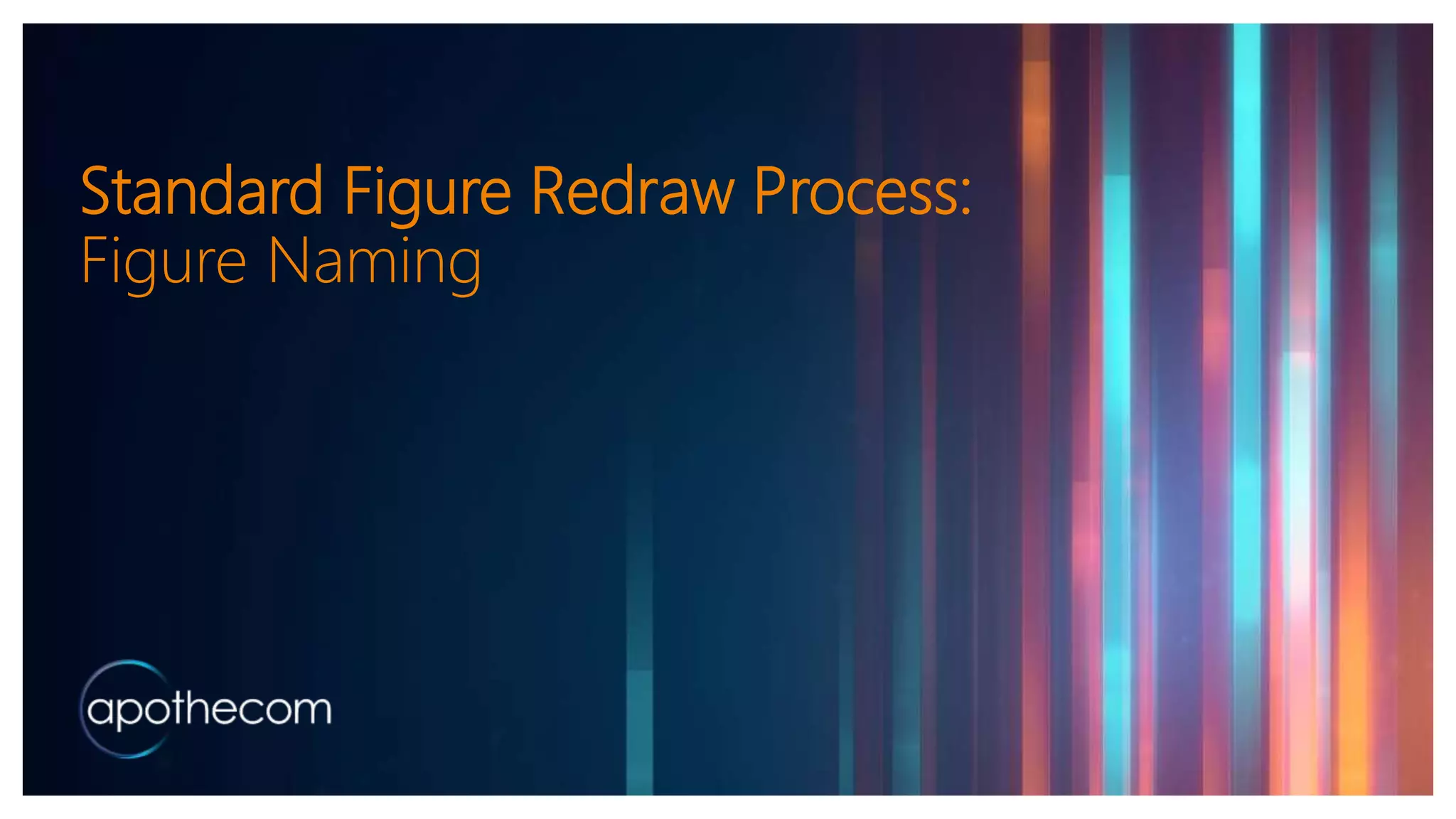 Standard Figure Redraw Process:
Figure Naming

apothecom